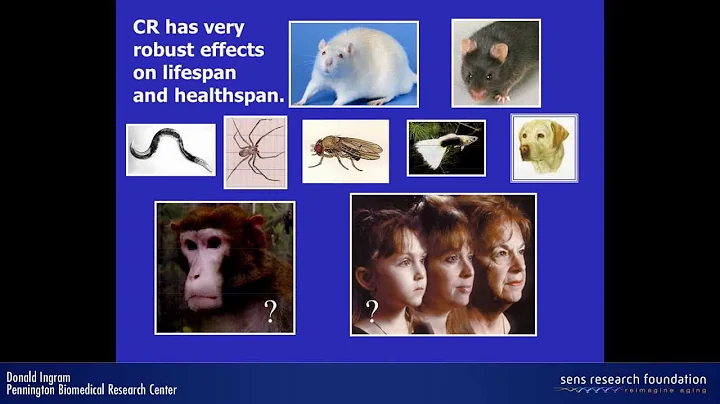 CR has very robust effects on lifespan and healthspan.

?

?

Donald Ingram
Pennington Biomedical Research Center

sens research foundation
reimagine aging